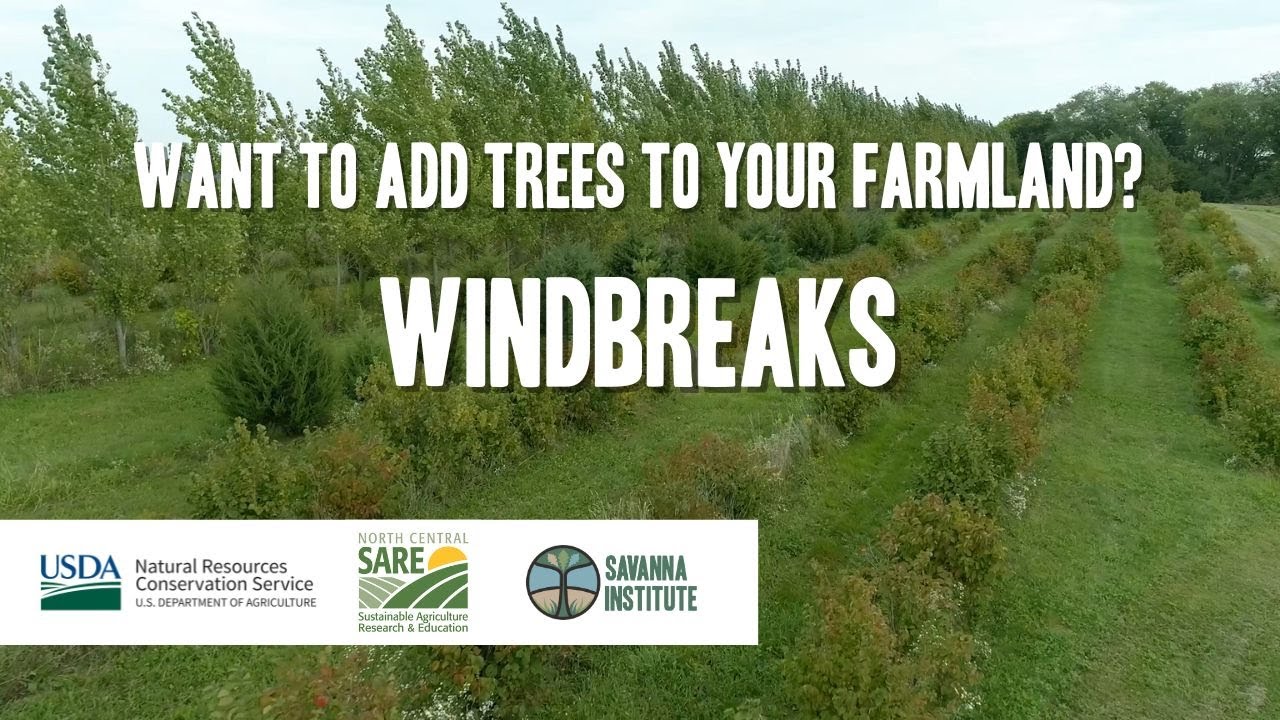 WANT TO ADD TREES TO YOUR FARMLAND?

WINDBREAKS

USDA Natural Resources Conservation Service U.S. DEPARTMENT OF AGRICULTURE

NORTH CENTRAL SARE Sustainable Agriculture Research & Education

SAVANNA INSTITUTE